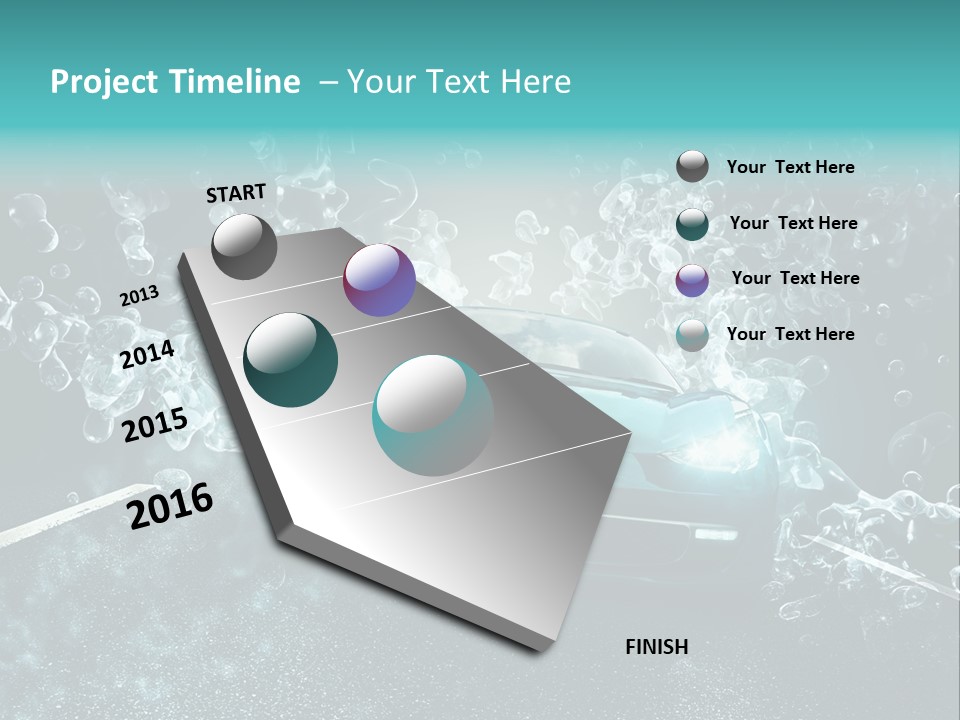 Project Timeline – Your Text Here

START

2013

2014

2015

2016

FINISH

Your Text Here

Your Text Here

Your Text Here

Your Text Here